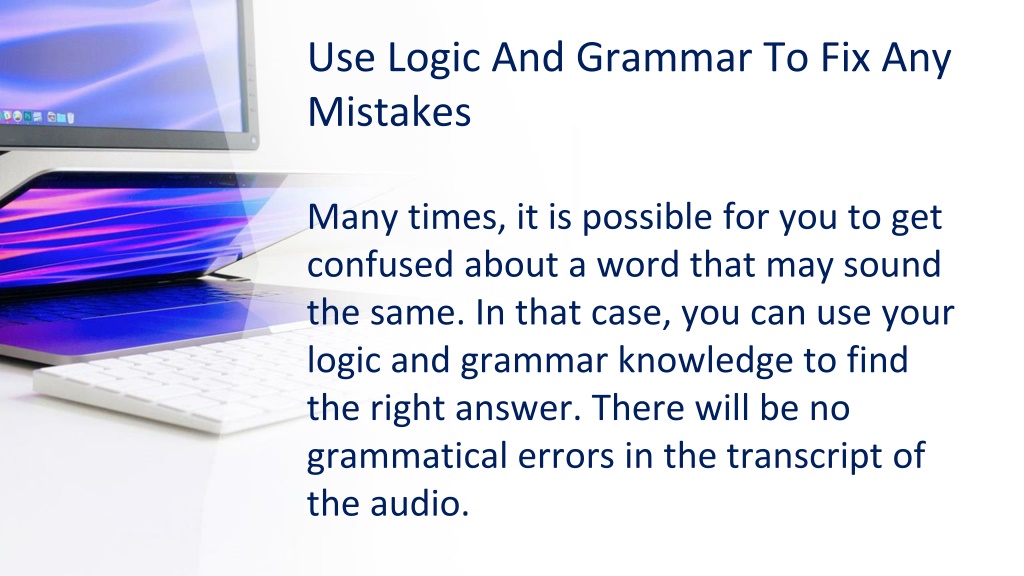 Use Logic And Grammar To Fix Any Mistakes

Many times, it is possible for you to get confused about a word that may sound the same. In that case, you can use your logic and grammar knowledge to find the right answer. There will be no grammatical errors in the transcript of the audio.